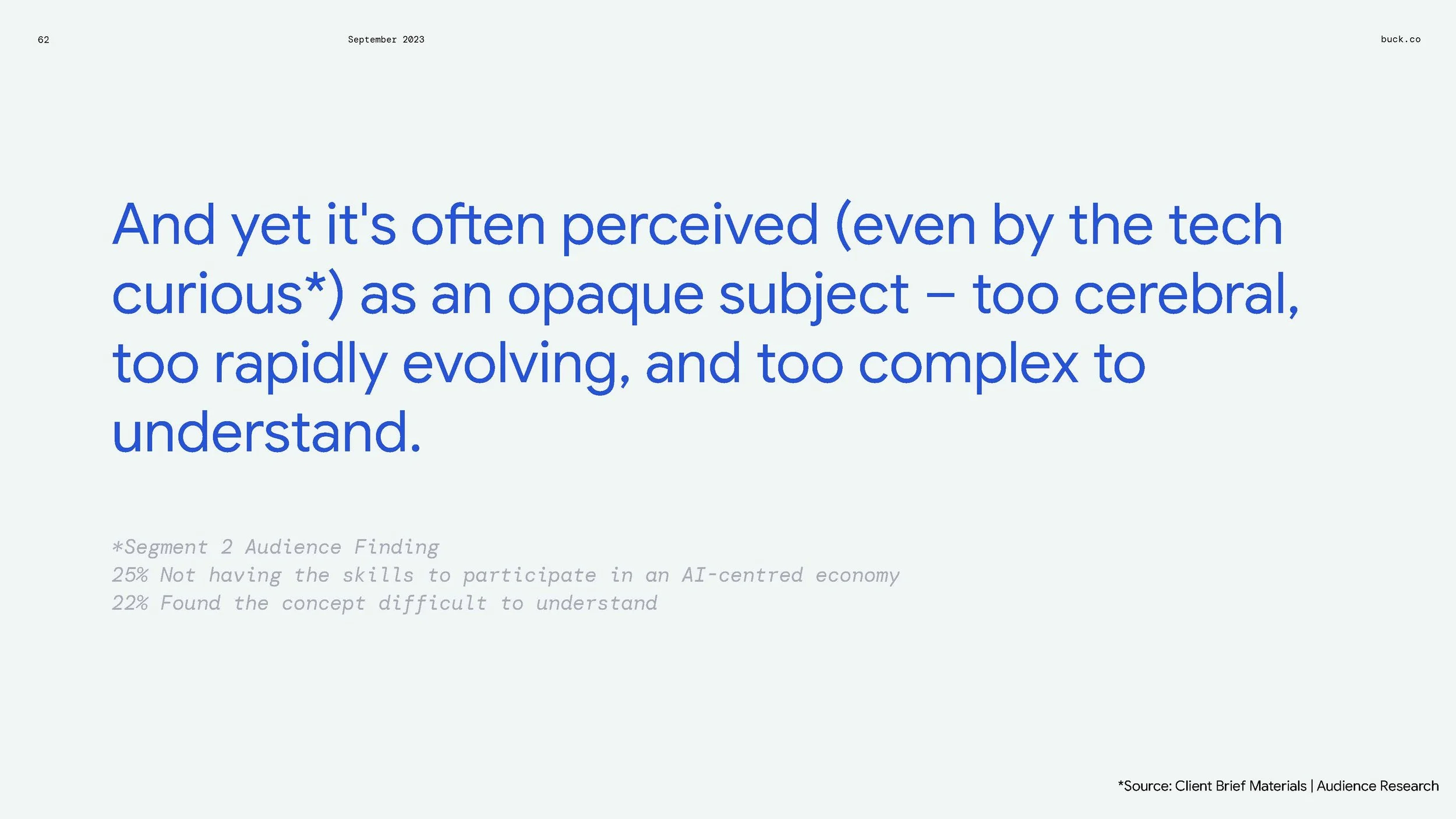 62

September 2023

buck.co

And yet it's often perceived (even by the tech curious*) as an opaque subject – too cerebral, too rapidly evolving, and too complex to understand.

*Segment 2 Audience Finding
25% Not having the skills to participate in an AI-centred economy
22% Found the concept difficult to understand

*Source: Client Brief Materials | Audience Research